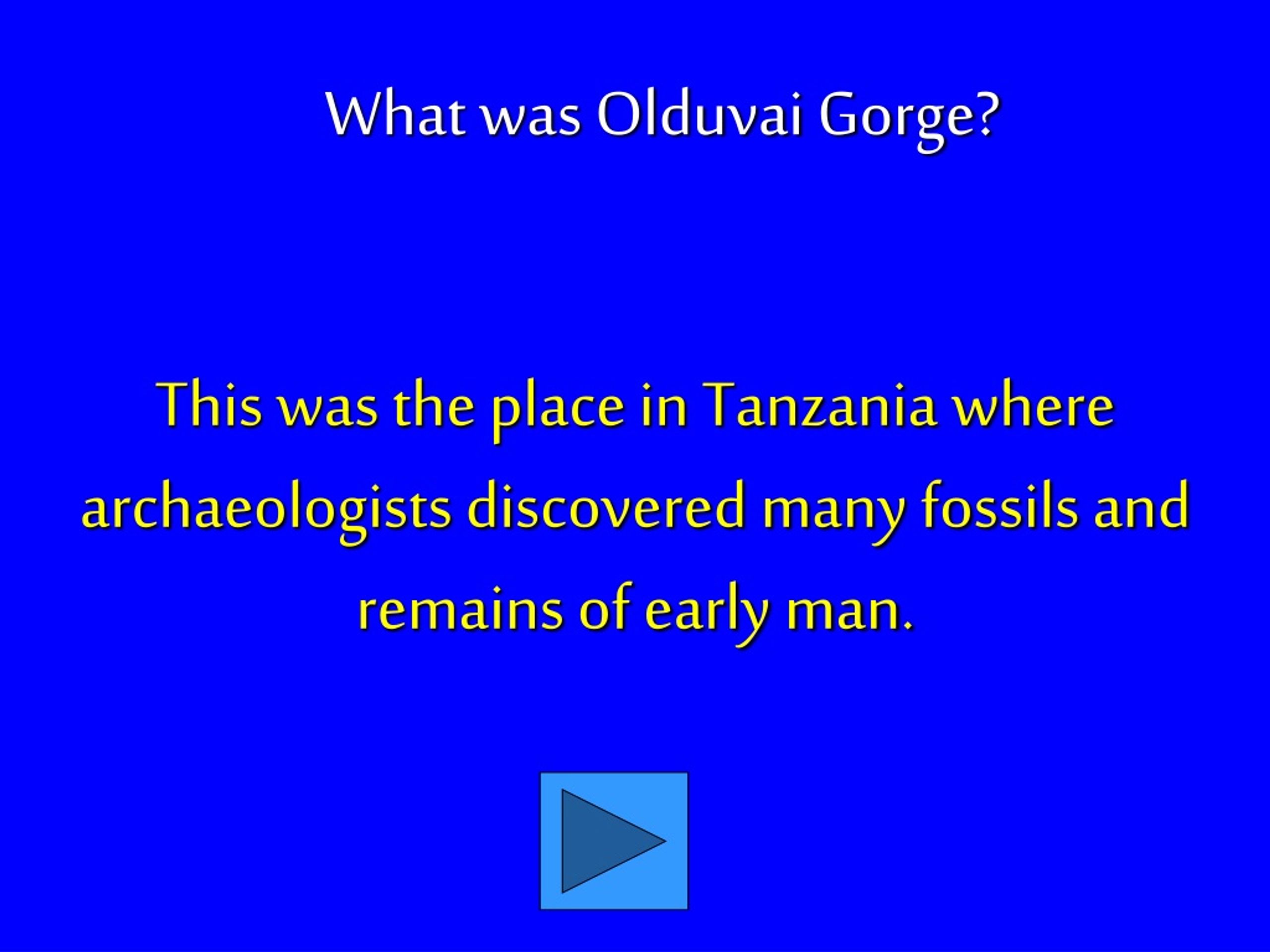 What was Olduvai Gorge?

This was the place in Tanzania where archaeologists discovered many fossils and remains of early man.